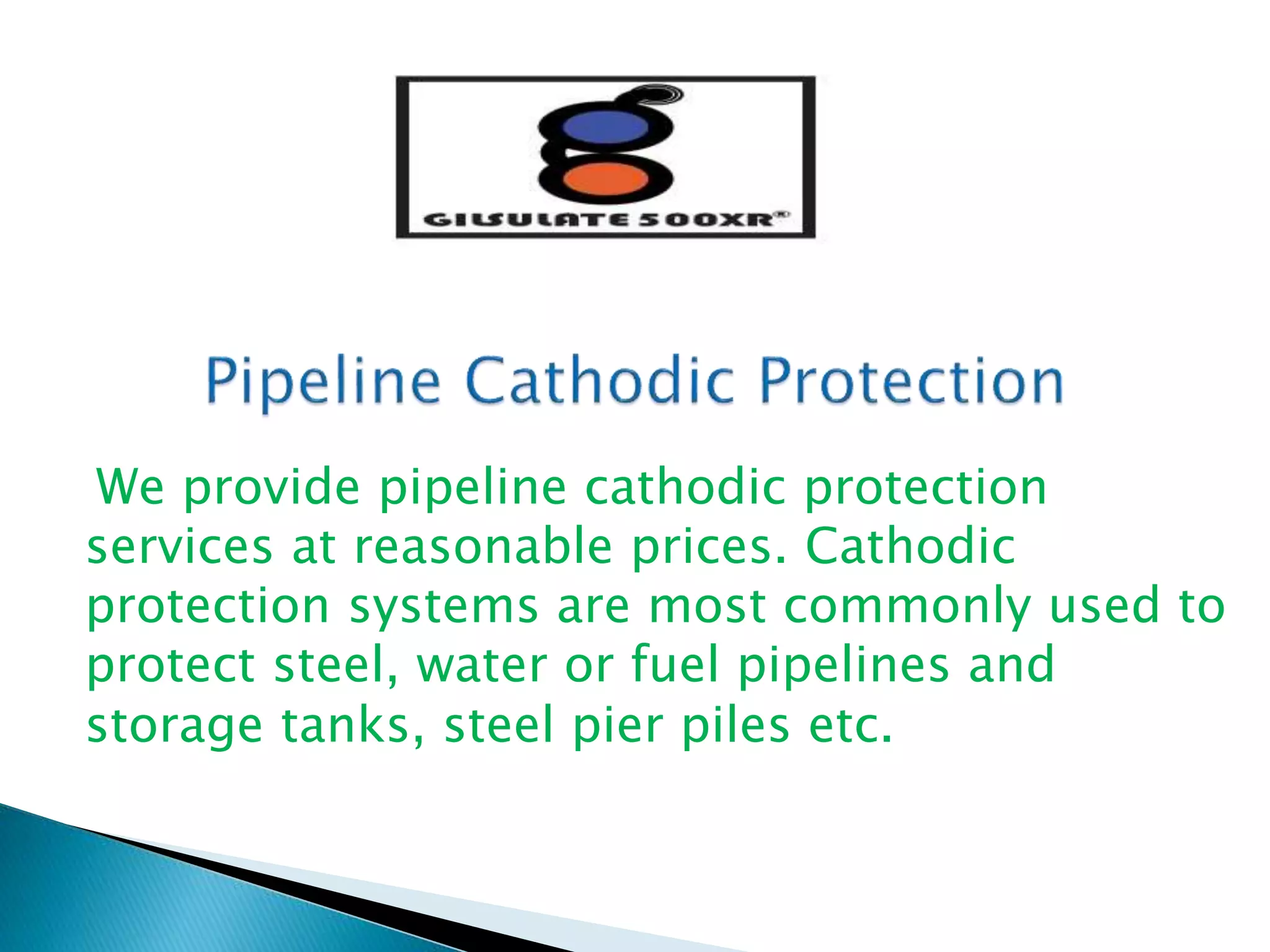 GILSULATE 500XR®

Pipeline Cathodic Protection

We provide pipeline cathodic protection services at reasonable prices. Cathodic protection systems are most commonly used to protect steel, water or fuel pipelines and storage tanks, steel pier piles etc.